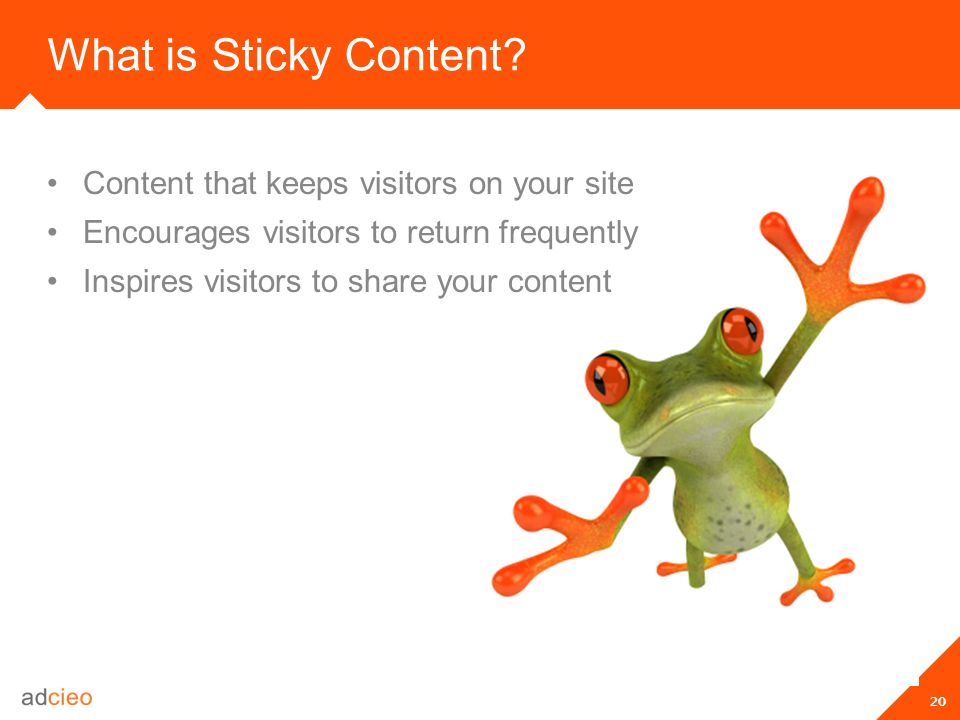 What is Sticky Content?

• Content that keeps visitors on your site
• Encourages visitors to return frequently
• Inspires visitors to share your content

adcieo

20